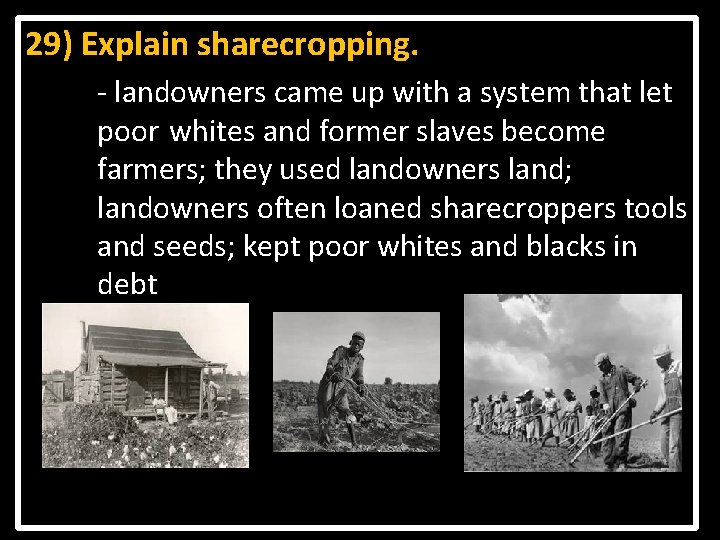 29) Explain sharecropping.

- landowners came up with a system that let poor whites and former slaves become farmers; they used landowners land; landowners often loaned sharecroppers tools and seeds; kept poor whites and blacks in debt